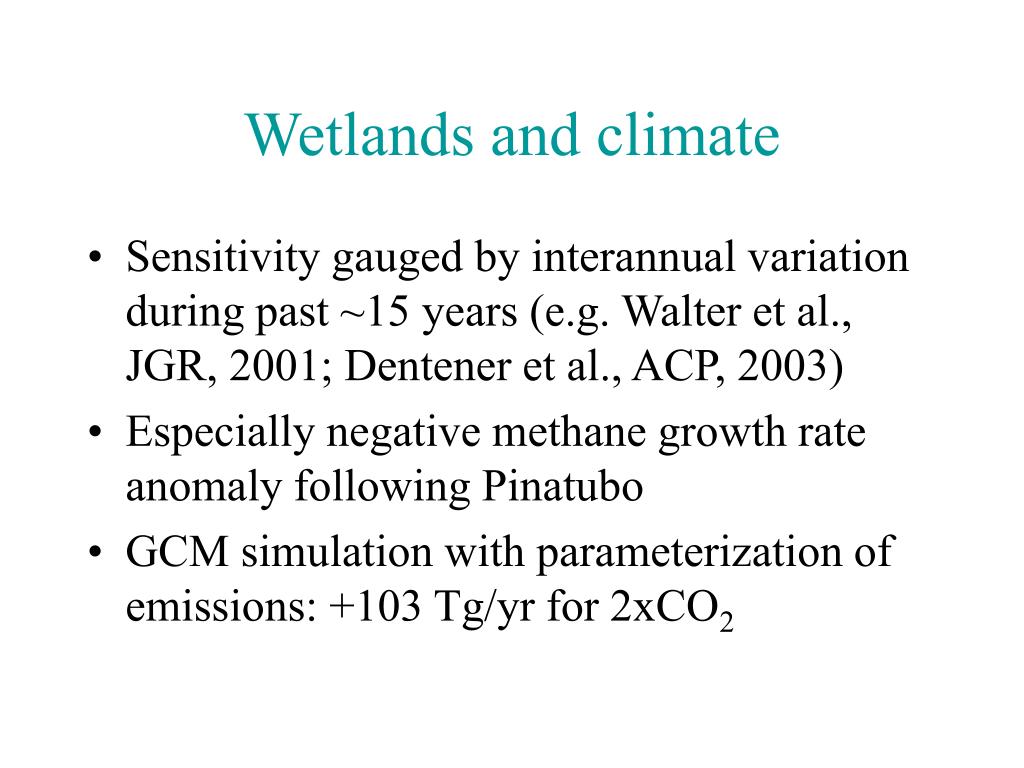 Wetlands and climate

• Sensitivity gauged by interannual variation during past ~15 years (e.g. Walter et al., JGR, 2001; Dentener et al., ACP, 2003)
• Especially negative methane growth rate anomaly following Pinatubo
• GCM simulation with parameterization of emissions: +103 Tg/yr for $2xCO_2$